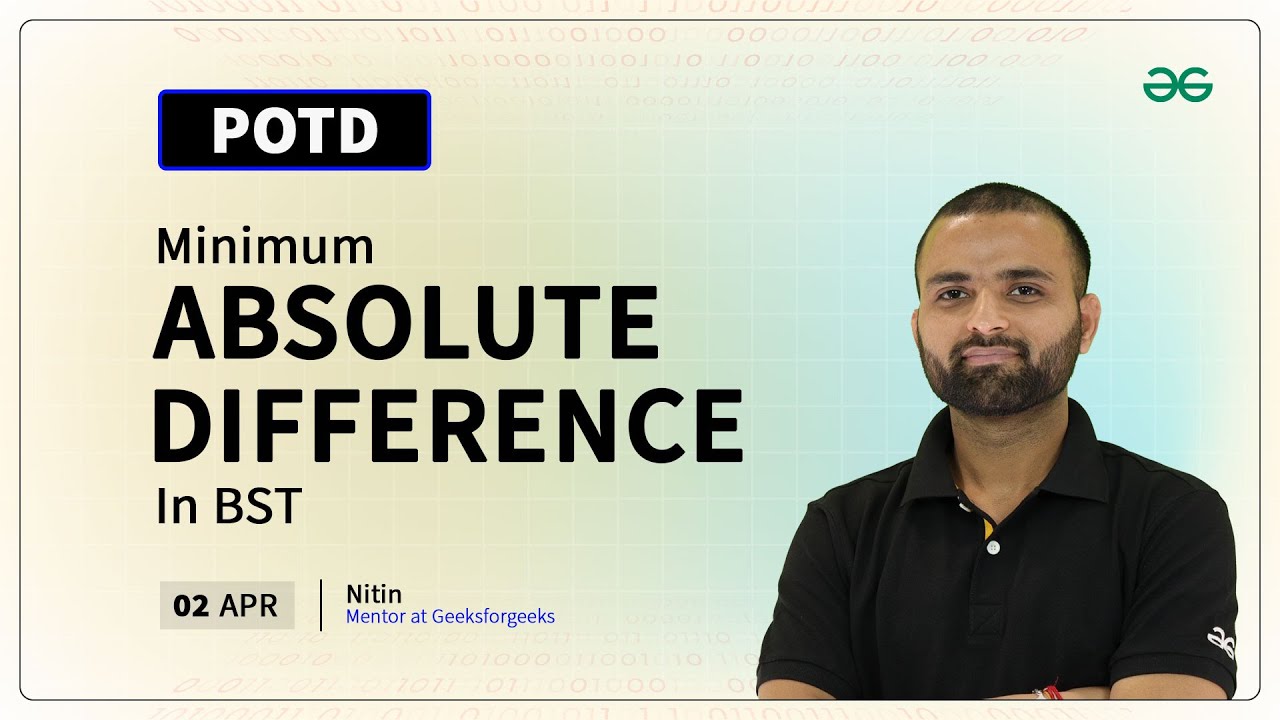 POTD

Minimum
ABSOLUTE
DIFFERENCE
In BST

02 APR

Nitin
Mentor at Geeksforgeeks